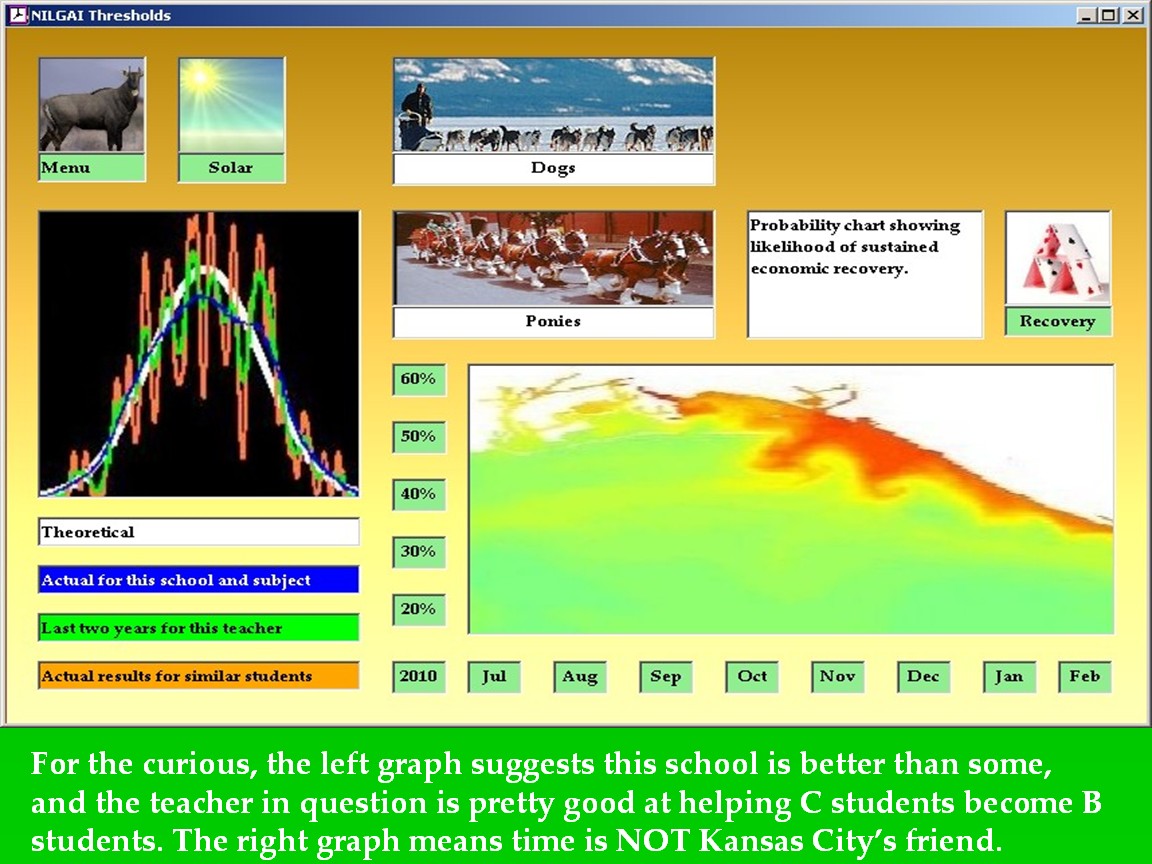 NILGAI Thresholds

Menu

Solar

Dogs

Ponies

Probability chart showing likelihood of sustained economic recovery.

Recovery

Theoretical

Actual for this school and subject

Last two years for this teacher

Actual results for similar students

60%

50%

40%

30%

20%

2010

Jul

Aug

Sep

Oct

Nov

Dec

Jan

Feb

For the curious, the left graph suggests this school is better than some, and the teacher in question is pretty good at helping C students become B students. The right graph means time is NOT Kansas City's friend.